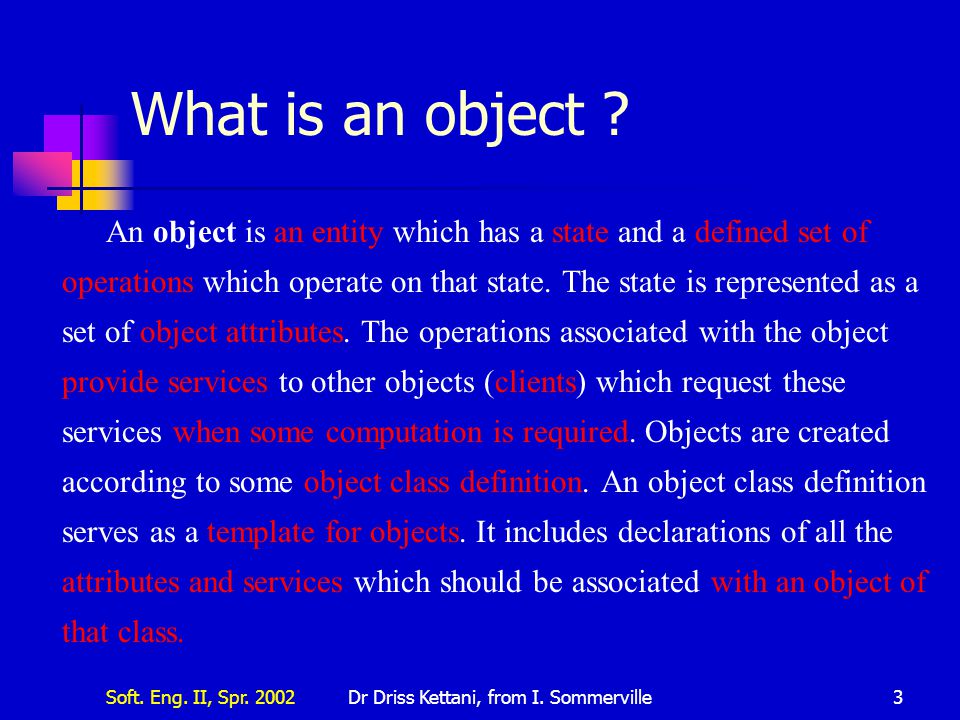 What is an object ?

An object is an entity which has a state and a defined set of operations which operate on that state. The state is represented as a set of object attributes. The operations associated with the object provide services to other objects (clients) which request these services when some computation is required. Objects are created according to some object class definition. An object class definition serves as a template for objects. It includes declarations of all the attributes and services which should be associated with an object of that class.

Soft. Eng. II, Spr. 2002    Dr Driss Kettani, from I. Sommerville    3